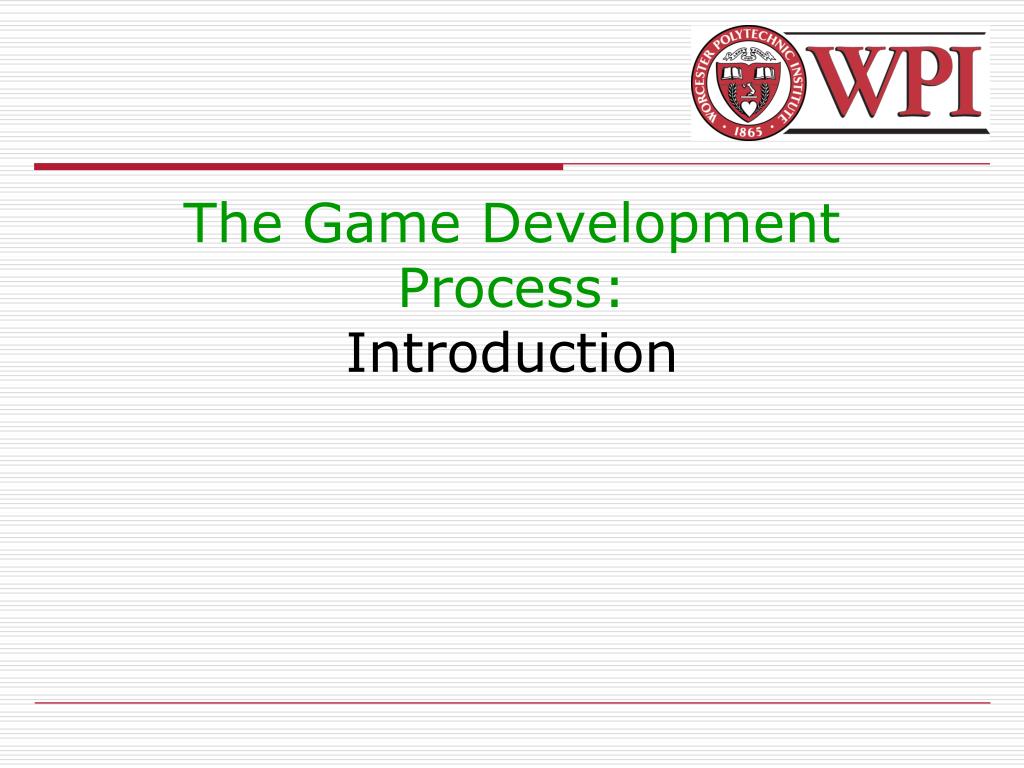 WORCESTER POLYTECHNIC INSTITUTE · 1865 ·
WPI

The Game Development Process:
Introduction